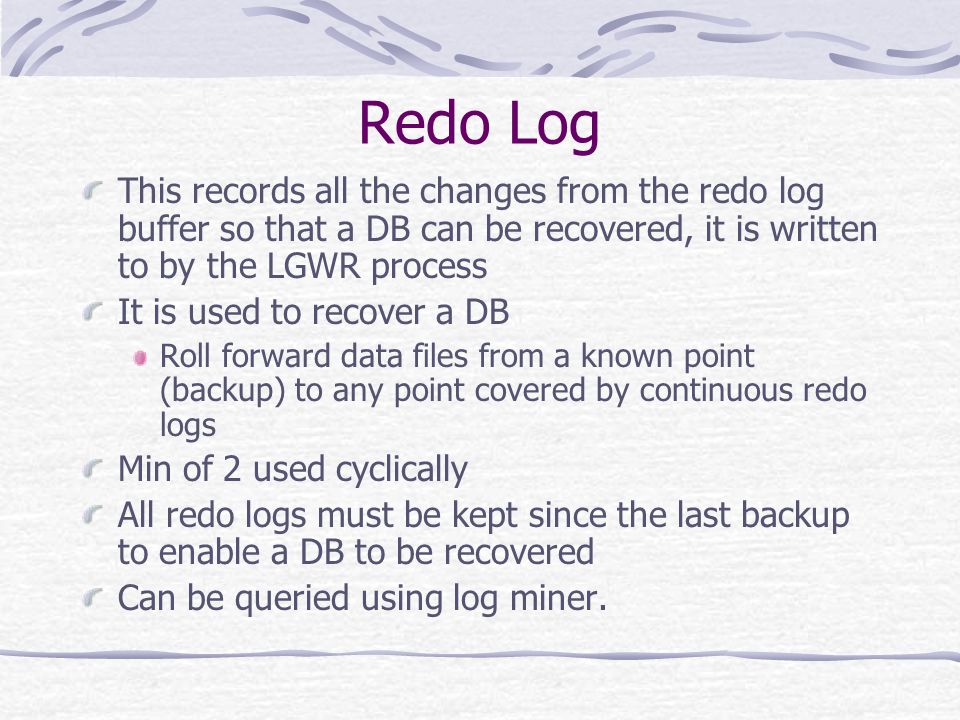 Redo Log

This records all the changes from the redo log buffer so that a DB can be recovered, it is written to by the LGWR process

It is used to recover a DB

Roll forward data files from a known point (backup) to any point covered by continuous redo logs

Min of 2 used cyclically

All redo logs must be kept since the last backup to enable a DB to be recovered

Can be queried using log miner.